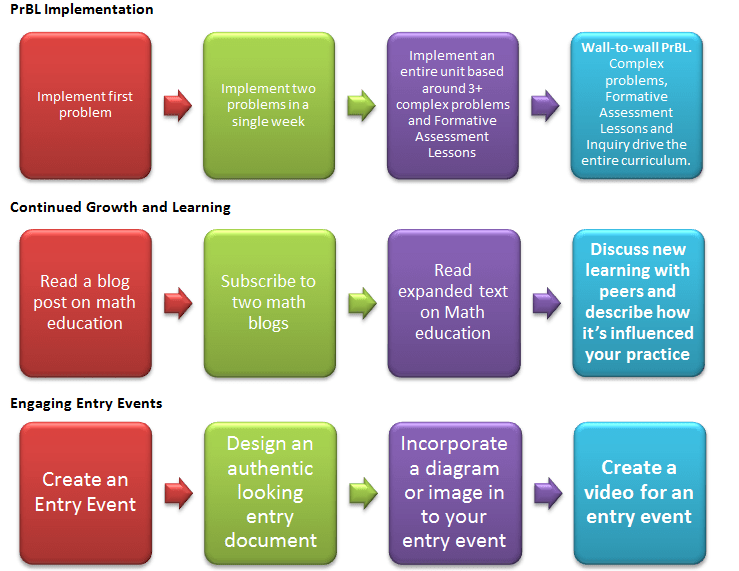 PrBL Implementation

Implement first problem

Implement two problems in a single week

Implement an entire unit based around 3+ complex problems and Formative Assessment Lessons

Wall-to-wall PrBL. Complex problems, Formative Assessment Lessons and Inquiry drive the entire curriculum.

Continued Growth and Learning

Read a blog post on math education

Subscribe to two math blogs

Read expanded text on Math education

Discuss new learning with peers and describe how it's influenced your practice

Engaging Entry Events

Create an Entry Event

Design an authentic looking entry document

Incorporate a diagram or image in to your entry event

Create a video for an entry event